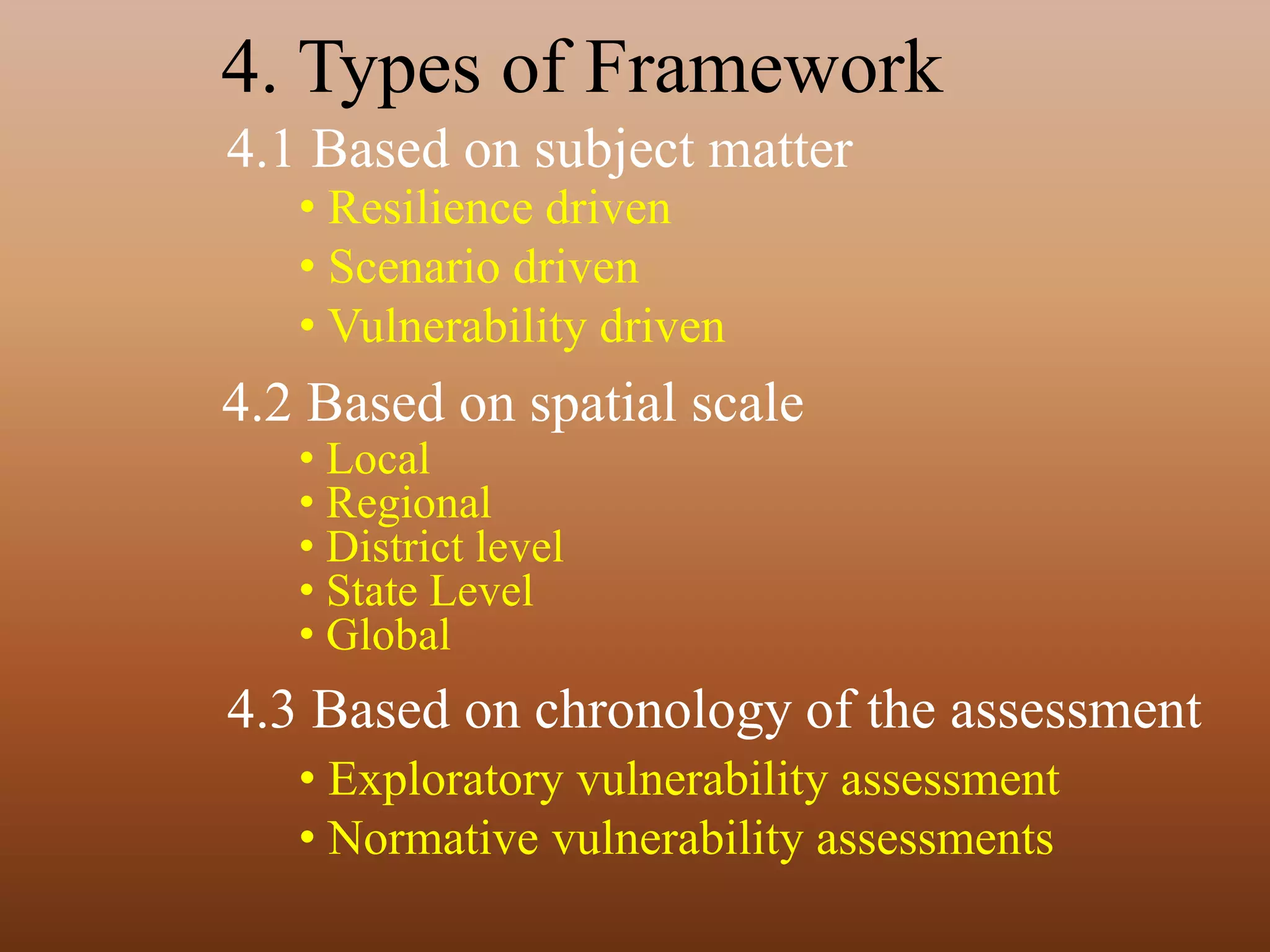 4. Types of Framework

4.1 Based on subject matter

• Resilience driven
• Scenario driven
• Vulnerability driven

4.2 Based on spatial scale

• Local
• Regional
• District level
• State Level
• Global

4.3 Based on chronology of the assessment

• Exploratory vulnerability assessment
• Normative vulnerability assessments